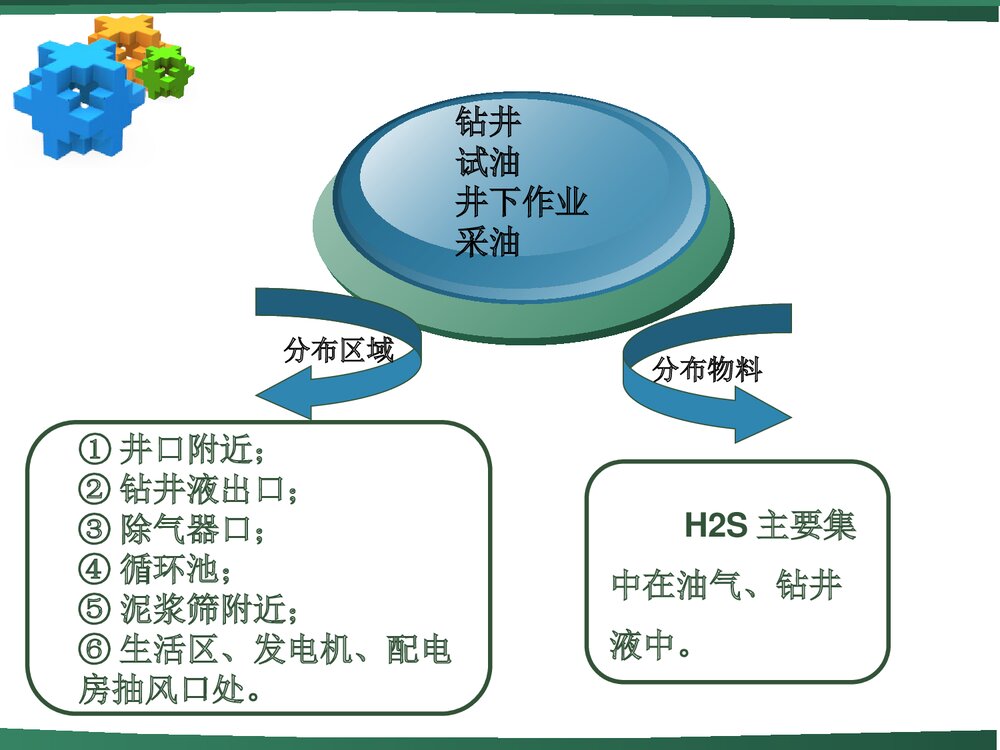 钻井
试油
井下作业
采油

分布区域

分布物料

① 井口附近；
② 钻井液出口；
③ 除气器口；
④ 循环池；
⑤ 泥浆筛附近；
⑥ 生活区、发电机、配电房抽风口处。

H2S 主要集中在油气、钻井液中。